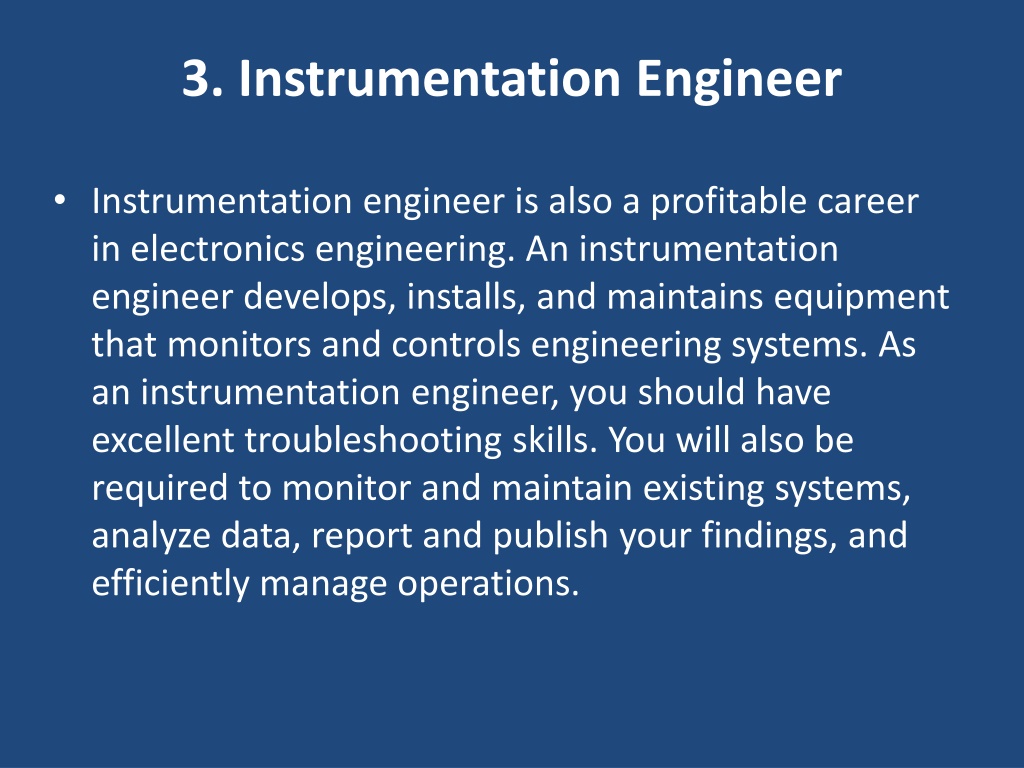 3. Instrumentation Engineer

• Instrumentation engineer is also a profitable career in electronics engineering. An instrumentation engineer develops, installs, and maintains equipment that monitors and controls engineering systems. As an instrumentation engineer, you should have excellent troubleshooting skills. You will also be required to monitor and maintain existing systems, analyze data, report and publish your findings, and efficiently manage operations.